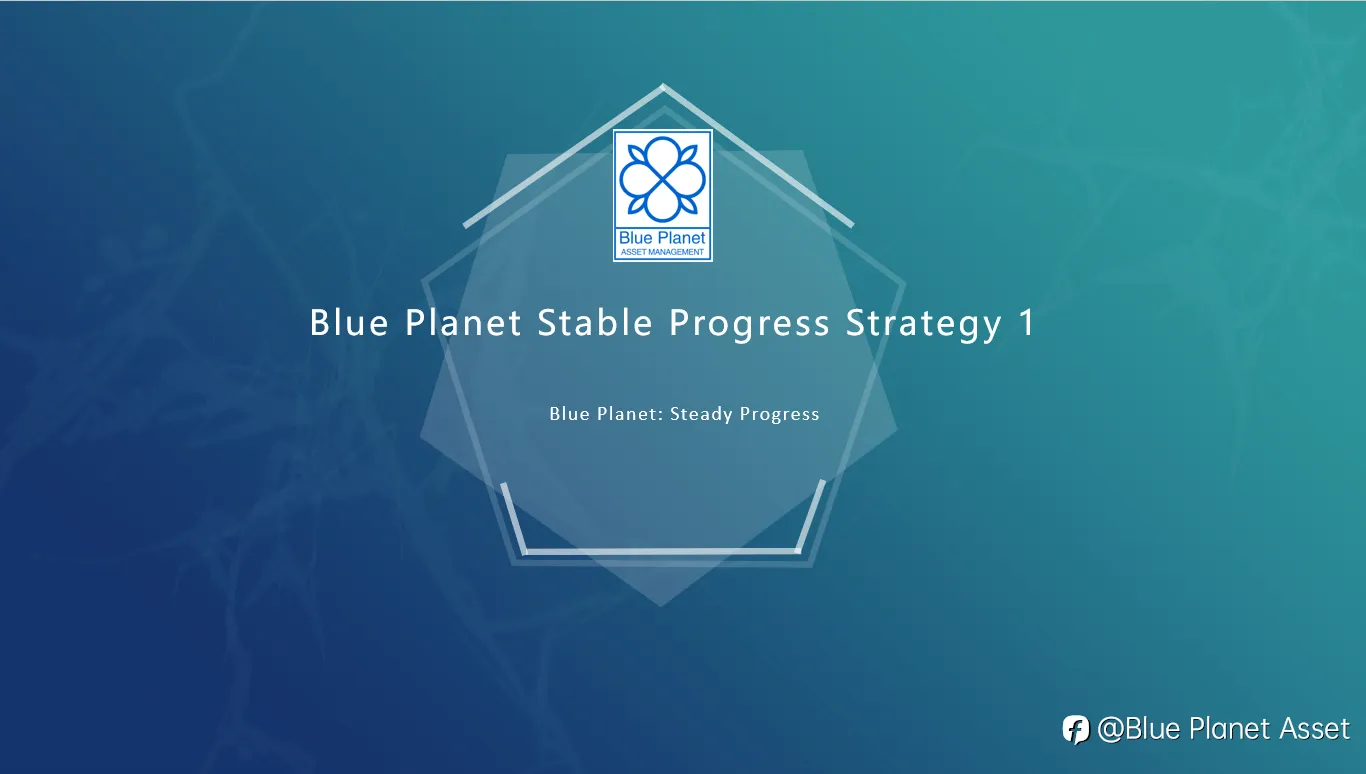 Blue Planet
ASSET MANAGEMENT

Blue Planet Stable Progress Strategy 1

Blue Planet: Steady Progress

@Blue Planet Asset